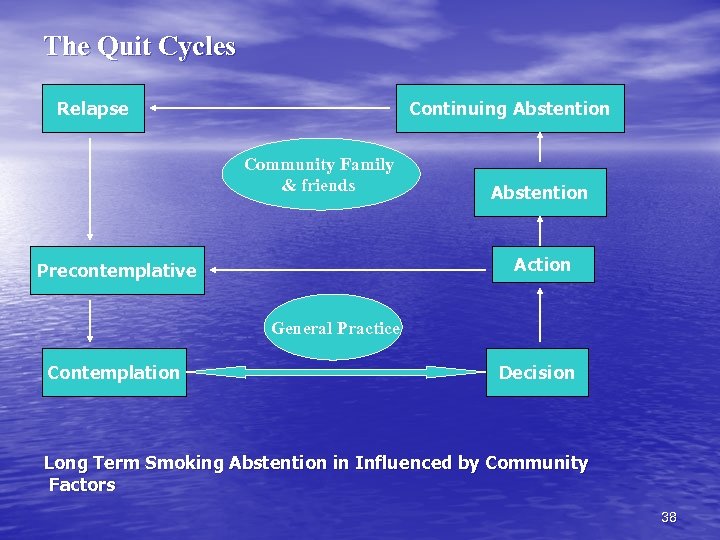 The Quit Cycles

Relapse

Continuing Abstention

Community Family & friends

Abstention

Precontemplative

Action

General Practice

Contemplation

Decision

Long Term Smoking Abstention in Influenced by Community Factors

38